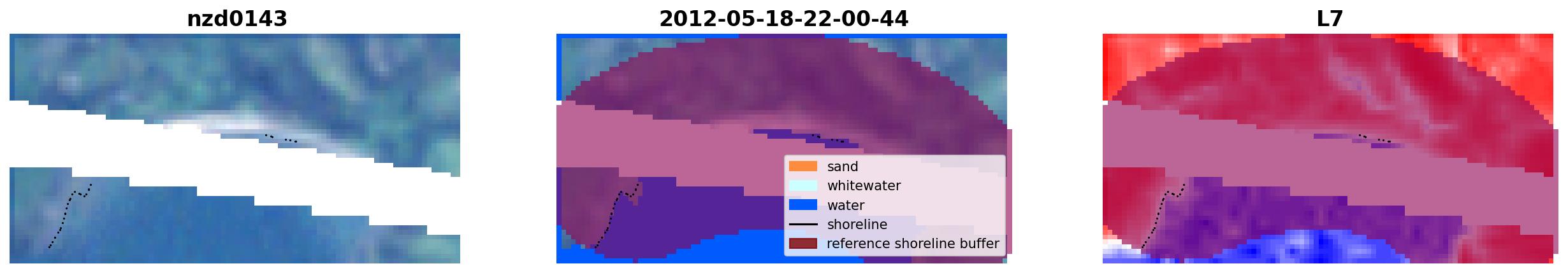 nzd0143

2012-05-18-22-00-44

sand
whitewater
water
shoreline
reference shoreline buffer

L7